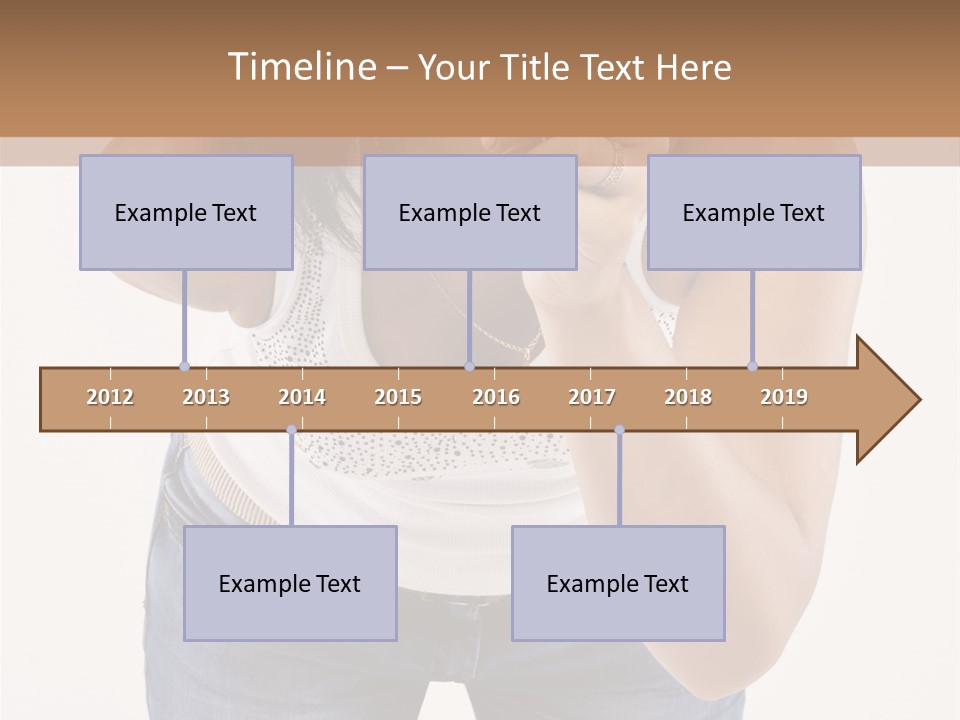 Timeline – Your Title Text Here

Example Text

Example Text

Example Text

2012 2013 2014 2015 2016 2017 2018 2019

Example Text

Example Text